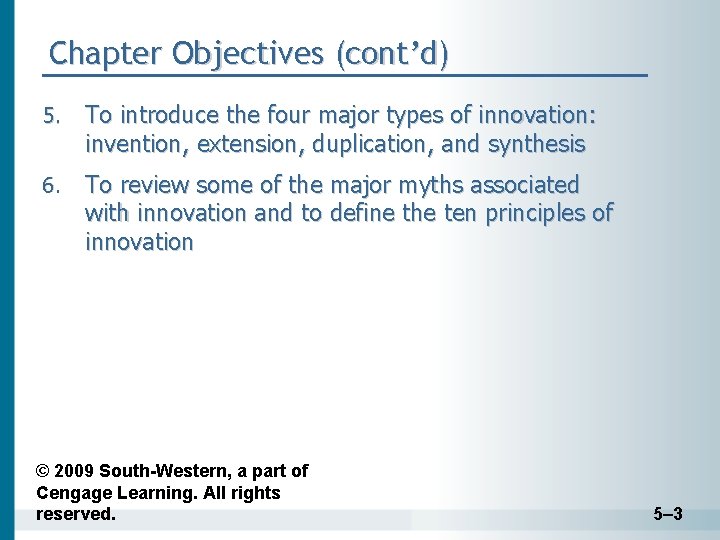 Chapter Objectives (cont’d)

5. To introduce the four major types of innovation: invention, extension, duplication, and synthesis

6. To review some of the major myths associated with innovation and to define the ten principles of innovation

© 2009 South-Western, a part of Cengage Learning. All rights reserved.

5–3